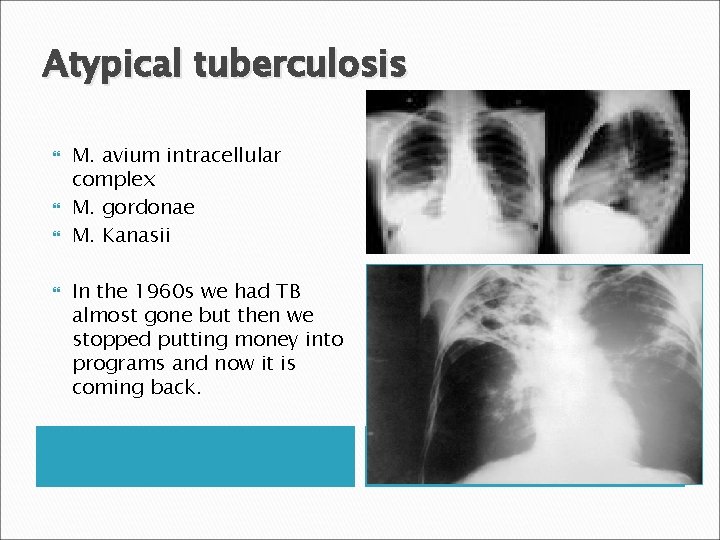 Atypical tuberculosis

M. avium intracellular complex

M. gordonae

M. Kanasii

In the 1960s we had TB almost gone but then we stopped putting money into programs and now it is coming back.